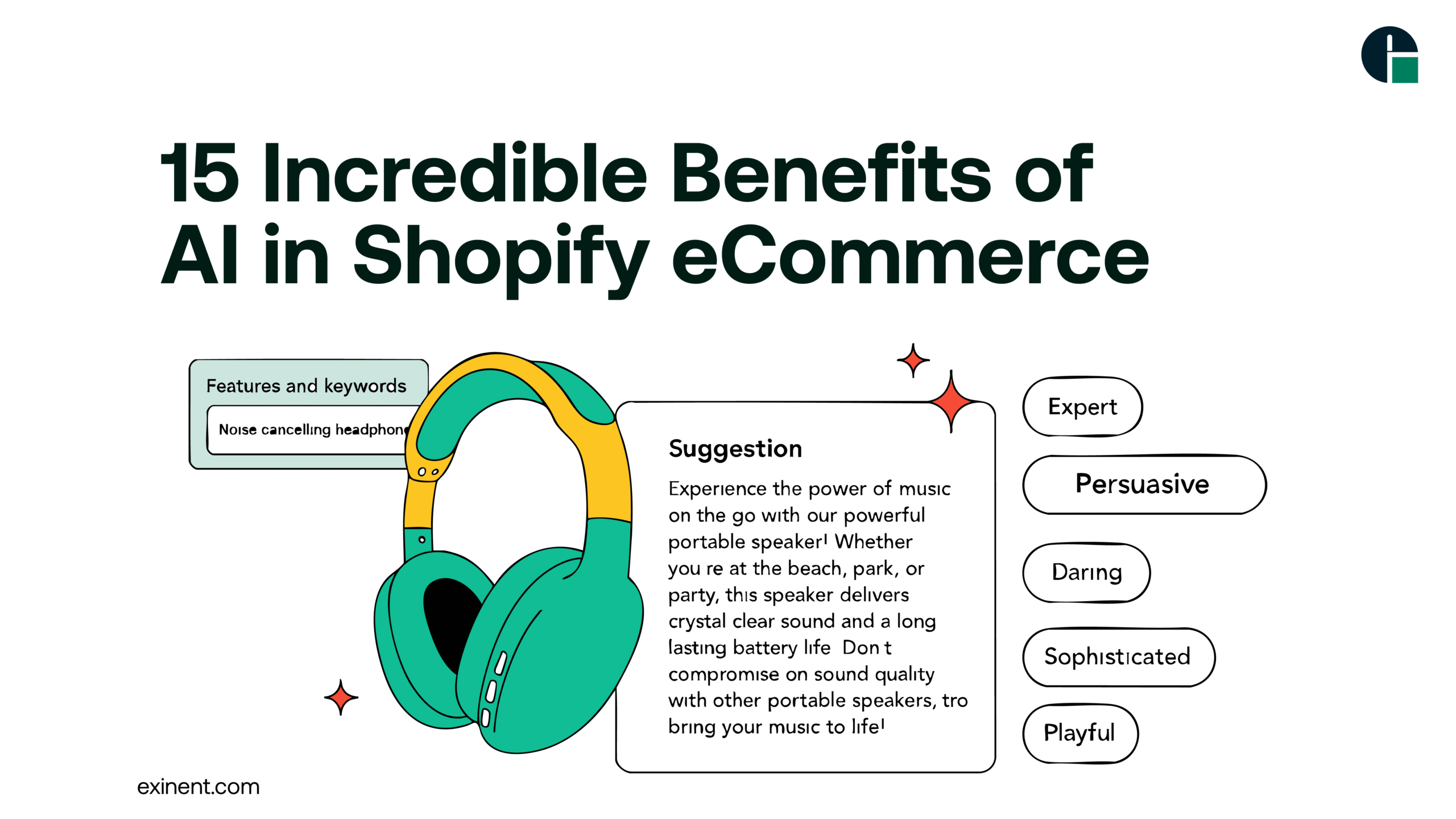 15 Incredible Benefits of AI in Shopify eCommerce

Features and keywords

Noise cancelling headphon

Suggestion

Experience the power of music on the go with our powerful portable speaker! Whether you re at the beach, park, or party, this speaker delivers crystal clear sound and a long lasting battery life Don t compromise on sound quality with other portable speakers, tro bring your music to life!

Expert

Persuasive

Daring

Sophisticated

Playful

exinent.com